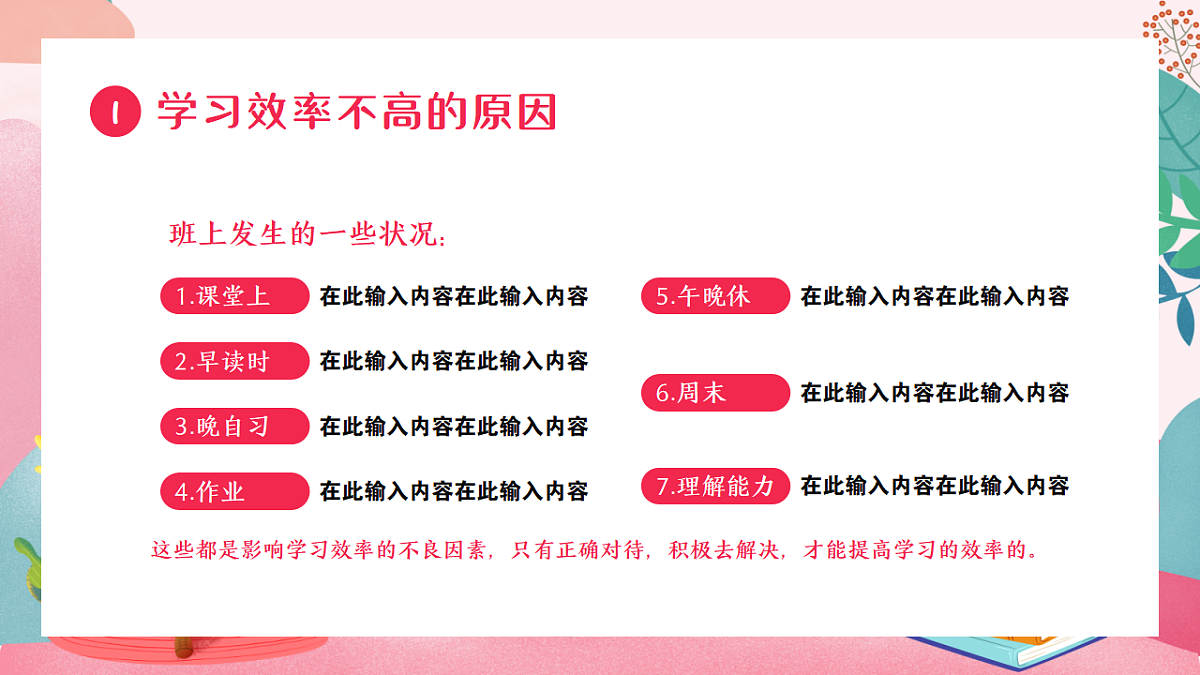 1 学习效率不高的原因

班上发生的一些状况：

1.课堂上 在此输入内容在此输入内容

2.早读时 在此输入内容在此输入内容

3.晚自习 在此输入内容在此输入内容

4.作业 在此输入内容在此输入内容

5.午晚休 在此输入内容在此输入内容

6.周末 在此输入内容在此输入内容

7.理解能力 在此输入内容在此输入内容

这些都是影响学习效率的不良因素，只有正确对待，积极去解决，才能提高学习的效率的。